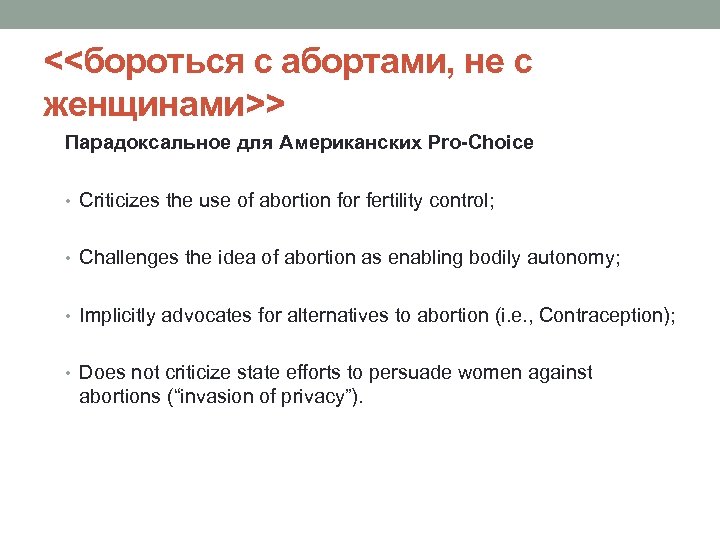 <<бороться с абортами, не с женщинами>>

Парадоксальное для Американских Pro-Choice

• Criticizes the use of abortion for fertility control;

• Challenges the idea of abortion as enabling bodily autonomy;

• Implicitly advocates for alternatives to abortion (i.e., Contraception);

• Does not criticize state efforts to persuade women against abortions (“invasion of privacy”).